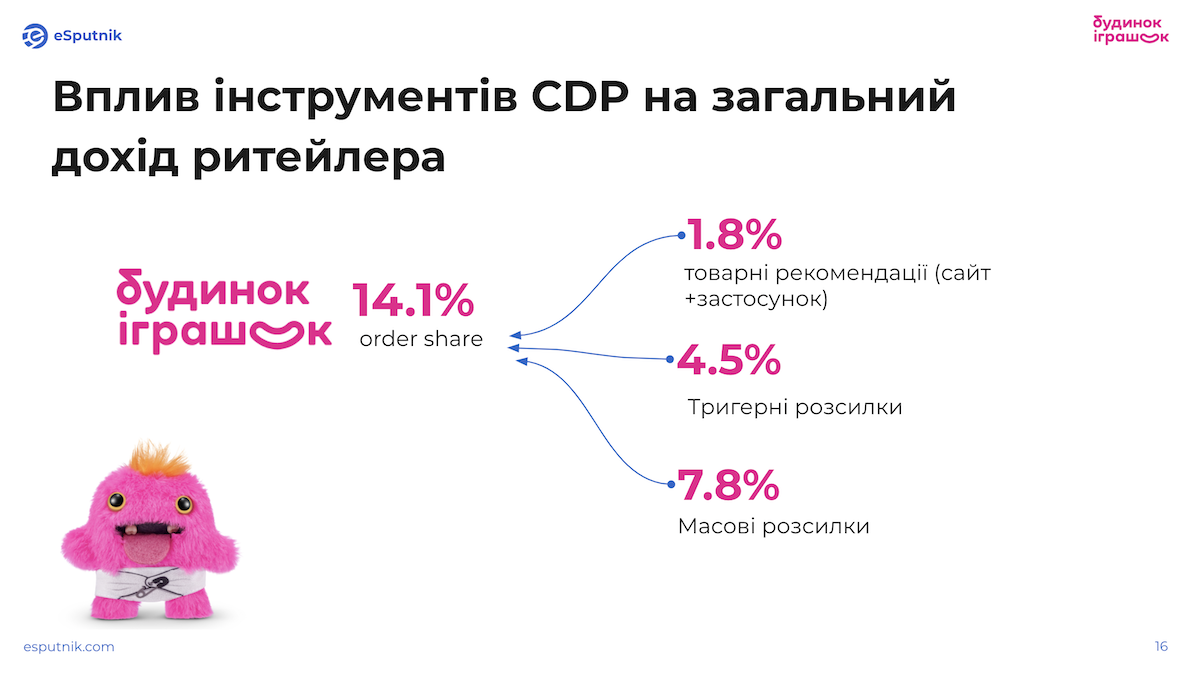 eSputnik

будинок іграшок

Вплив інструментів CDP на загальний дохід ритейлера

будинок іграшок

14.1%
order share

1.8%
товарні рекомендації (сайт +застосунок)

4.5%
Тригерні розсилки

7.8%
Масові розсилки

esputnik.com

16